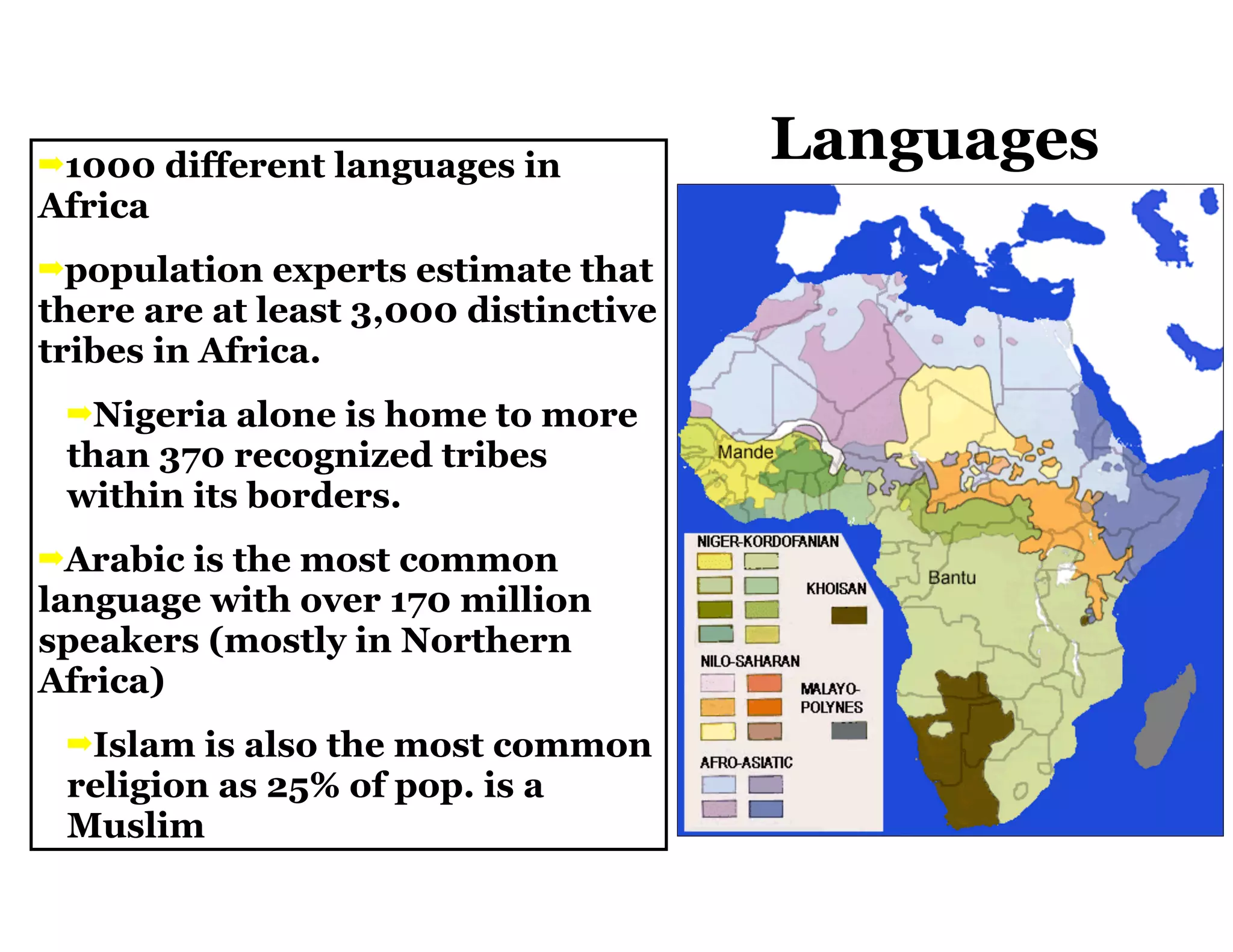 Languages

➡1000 different languages in Africa

➡population experts estimate that there are at least 3,000 distinctive tribes in Africa.

➡Nigeria alone is home to more than 370 recognized tribes within its borders.

➡Arabic is the most common language with over 170 million speakers (mostly in Northern Africa)

➡Islam is also the most common religion as 25% of pop. is a Muslim

Mande

Bantu

NIGER-KORDOFANIAN

KHOISAN

NILO-SAHARAN

MALAYO-POLYNES

AFRO-ASIATIC